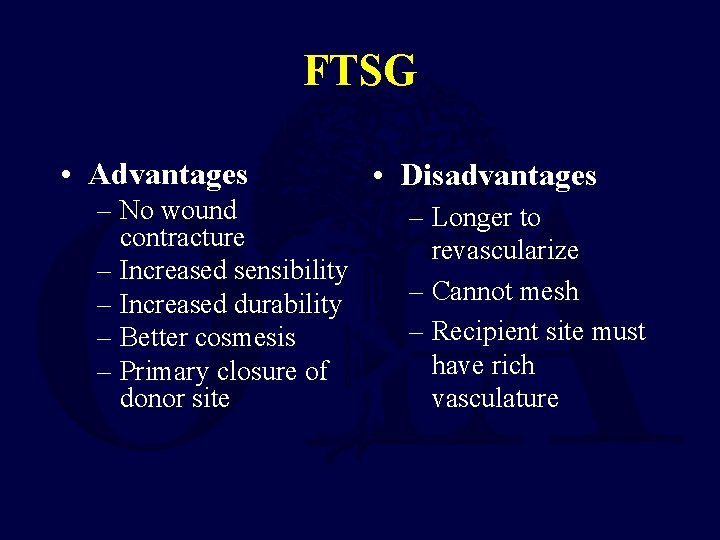 FTSG

• Advantages
– No wound contracture
– Increased sensibility
– Increased durability
– Better cosmesis
– Primary closure of donor site

• Disadvantages
– Longer to revascularize
– Cannot mesh
– Recipient site must have rich vasculature